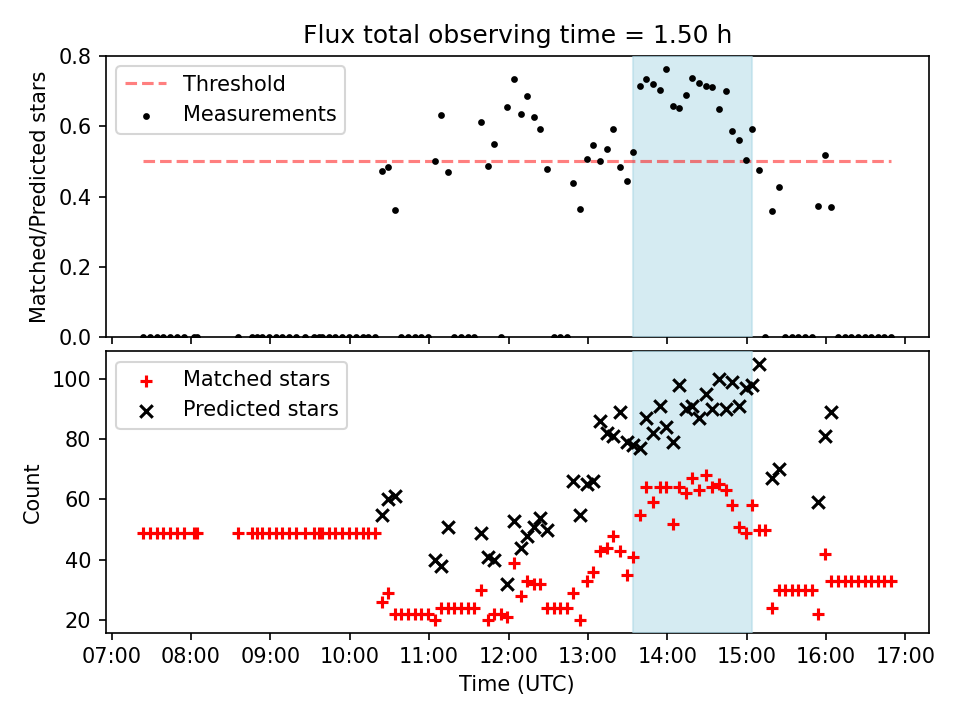 Flux total observing time = 1.50 h

Threshold
Measurements

Matched/Predicted stars

0.8
0.6
0.4
0.2
0.0

Matched stars
Predicted stars

Count

100
80
60
40
20

07:00 08:00 09:00 10:00 11:00 12:00 13:00 14:00 15:00 16:00 17:00

Time (UTC)